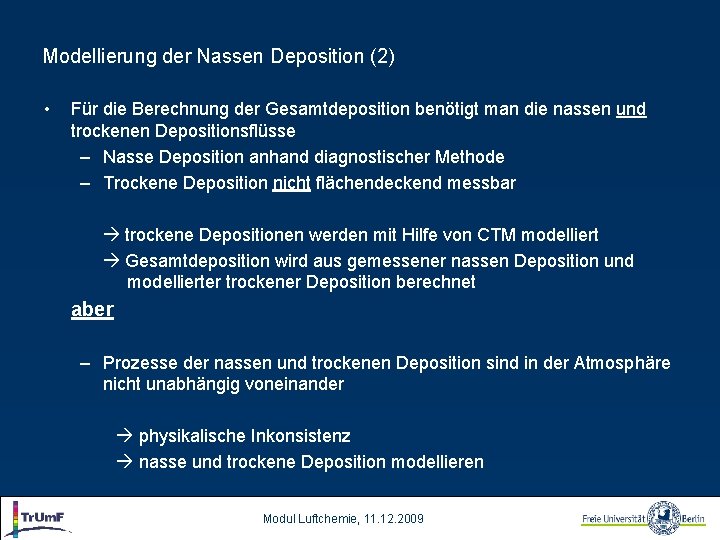 Modellierung der Nassen Deposition (2)

• Für die Berechnung der Gesamtdeposition benötigt man die nassen und trockenen Depositionsflüsse
– Nasse Deposition anhand diagnostischer Methode
– Trockene Deposition nicht flächendeckend messbar

→ trockene Depositionen werden mit Hilfe von CTM modelliert
→ Gesamtdeposition wird aus gemessener nassen Deposition und modellierter trockener Deposition berechnet

aber

– Prozesse der nassen und trockenen Deposition sind in der Atmosphäre nicht unabhängig voneinander

→ physikalische Inkonsistenz
→ nasse und trockene Deposition modellieren

TrUmF

Modul Luftchemie, 11.12.2009

Freie Universität Berlin